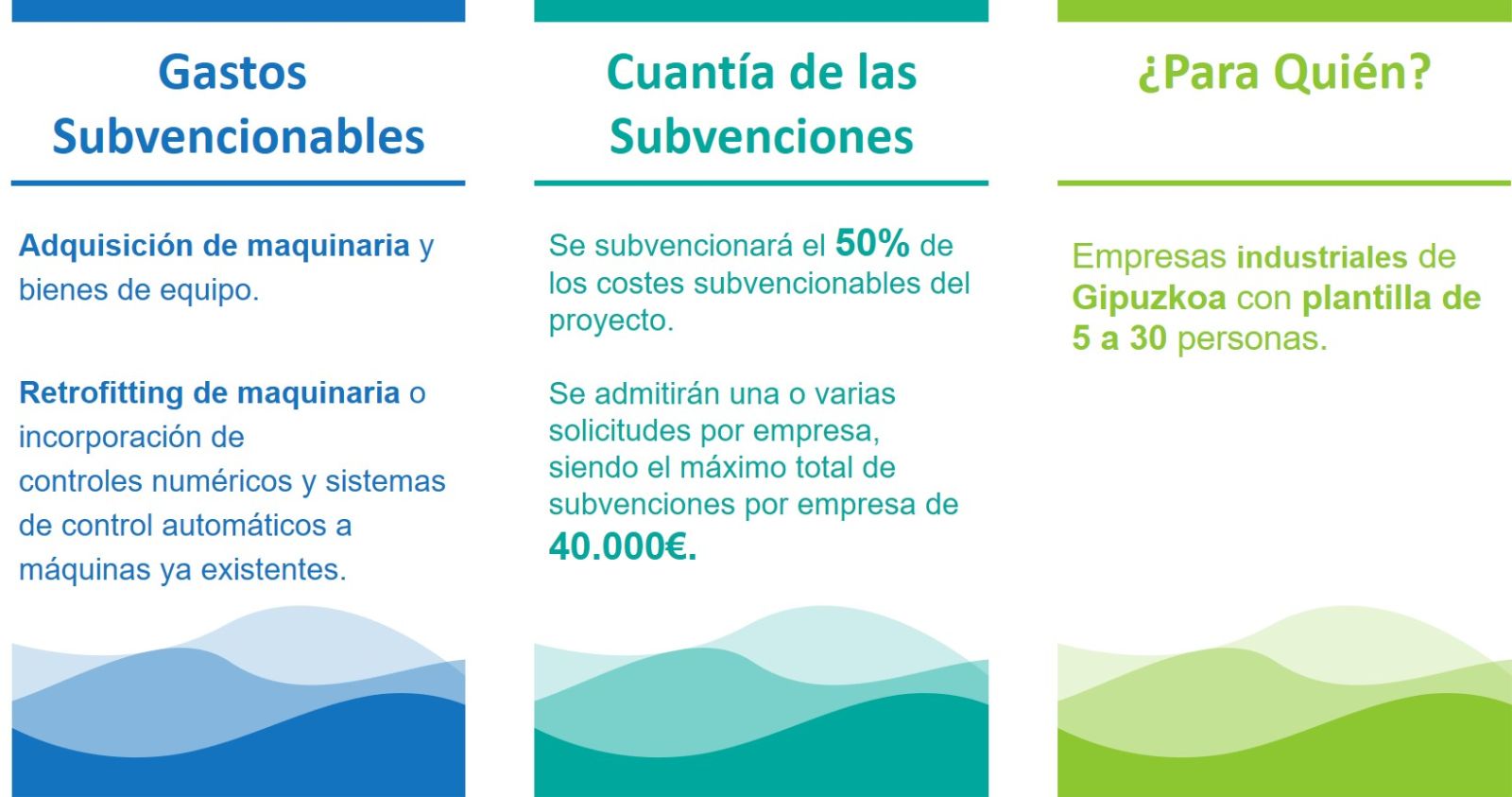 Gastos Subvencionables

Adquisición de maquinaria y bienes de equipo.

Retrofitting de maquinaria o incorporación de controles numéricos y sistemas de control automáticos a máquinas ya existentes.

Cuantía de las Subvenciones

Se subvencionará el 50% de los costes subvencionables del proyecto.

Se admitirán una o varias solicitudes por empresa, siendo el máximo total de subvenciones por empresa de 40.000€.

¿Para Quién?

Empresas industriales de Gipuzkoa con plantilla de 5 a 30 personas.